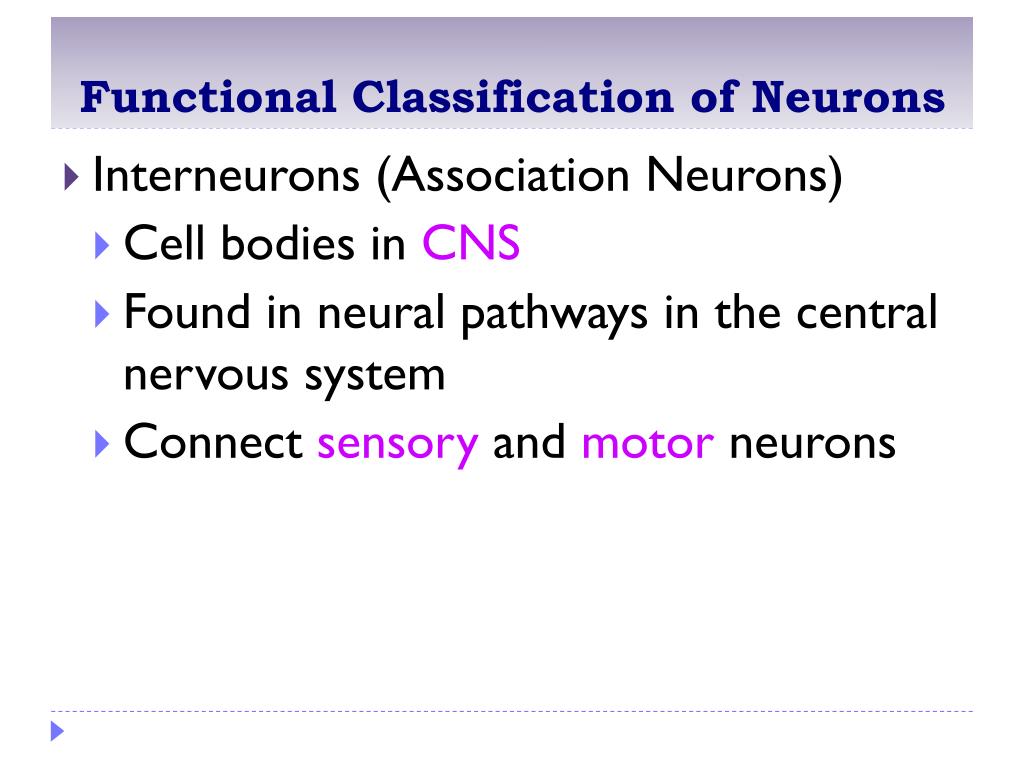 Functional Classification of Neurons

Interneurons (Association Neurons)

Cell bodies in CNS

Found in neural pathways in the central nervous system

Connect sensory and motor neurons